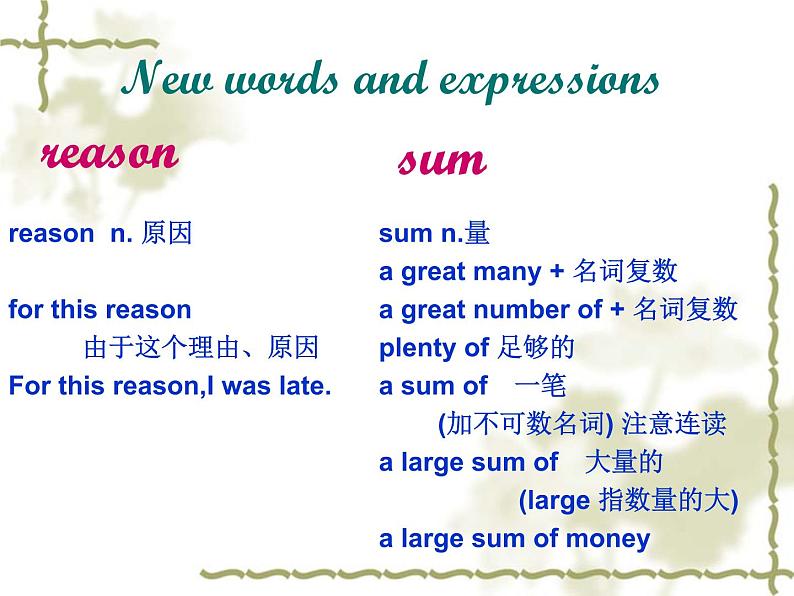 New words and expressions

reason

reason n. 原因

for this reason
由于这个理由、原因

For this reason,I was late.

sum

sum n.量

a great many + 名词复数

a great number of + 名词复数

plenty of 足够的

a sum of 一笔
(加不可数名词) 注意连读

a large sum of 大量的
(large 指数量的大)

a large sum of money